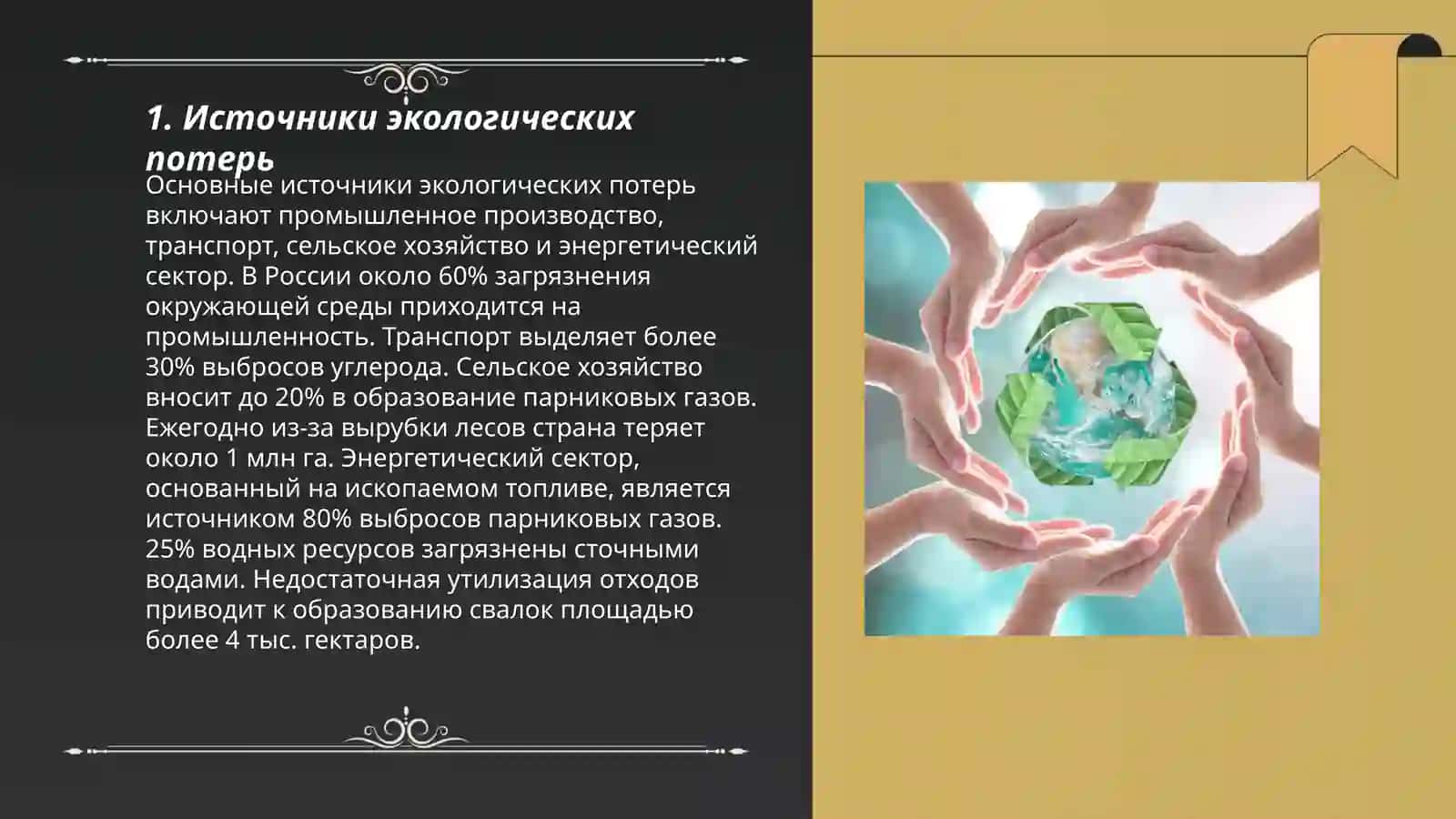 1. Источники экологических потерь

Основные источники экологических потерь включают промышленное производство, транспорт, сельское хозяйство и энергетический сектор. В России около 60% загрязнения окружающей среды приходится на промышленность. Транспорт выделяет более 30% выбросов углерода. Сельское хозяйство вносит до 20% в образование парниковых газов. Ежегодно из-за вырубки лесов страна теряет около 1 млн га. Энергетический сектор, основанный на ископаемом топливе, является источником 80% выбросов парниковых газов. 25% водных ресурсов загрязнены сточными водами. Недостаточная утилизация отходов приводит к образованию свалок площадью более 4 тыс. гектаров.